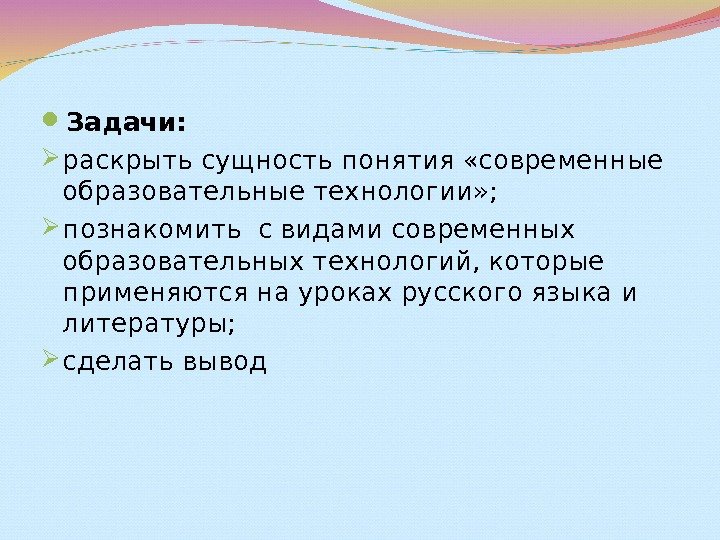 Задачи:

раскрыть сущность понятия «современные образовательные технологии»;

познакомить  с видами современных образовательных технологий, которые применяются на уроках русского языка и литературы;

сделать вывод